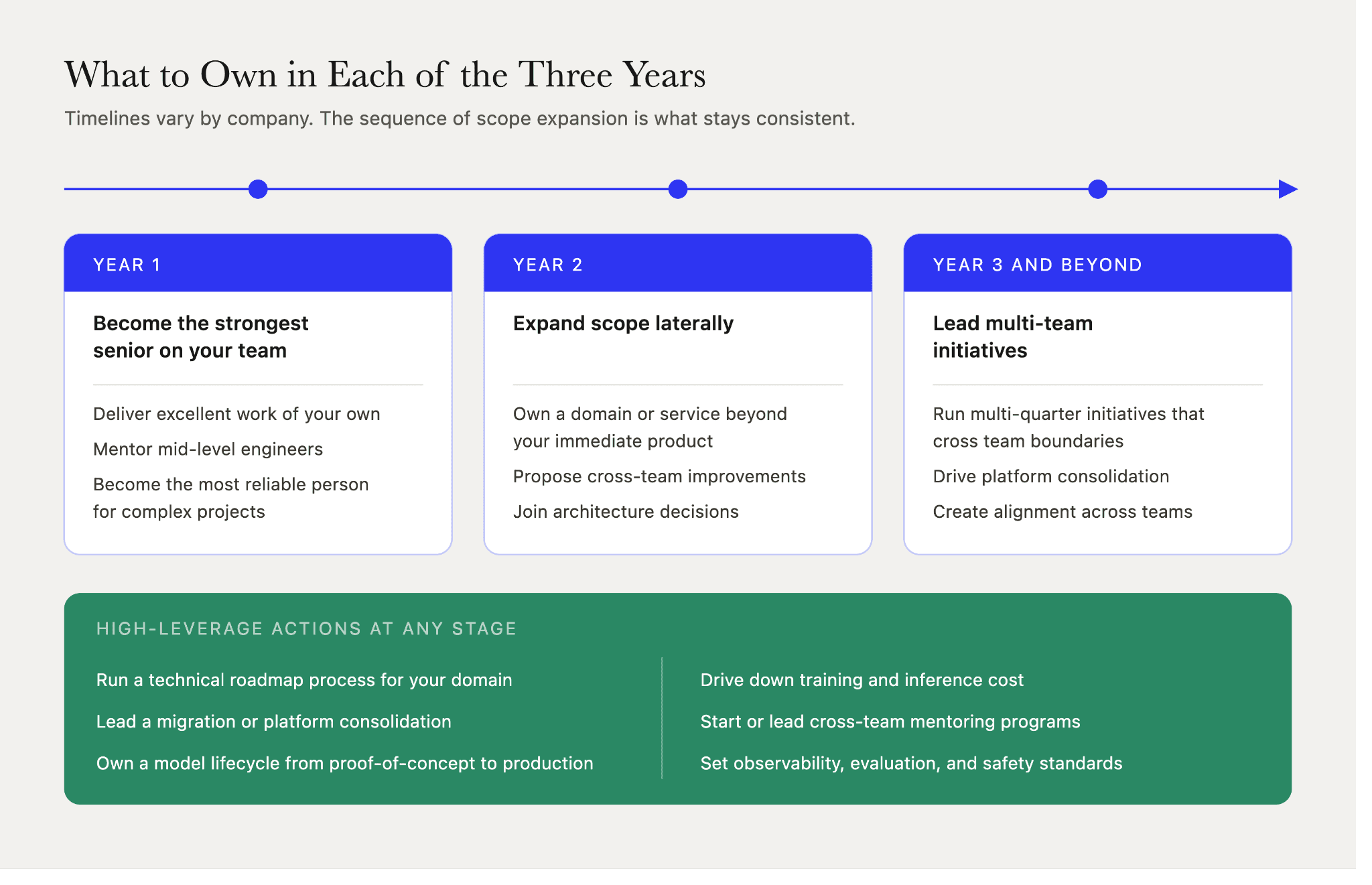 What to Own in Each of the Three Years

Timelines vary by company. The sequence of scope expansion is what stays consistent.

YEAR 1

Become the strongest senior on your team

Deliver excellent work of your own

Mentor mid-level engineers

Become the most reliable person for complex projects

YEAR 2

Expand scope laterally

Own a domain or service beyond your immediate product

Propose cross-team improvements

Join architecture decisions

YEAR 3 AND BEYOND

Lead multi-team initiatives

Run multi-quarter initiatives that cross team boundaries

Drive platform consolidation

Create alignment across teams

HIGH-LEVERAGE ACTIONS AT ANY STAGE

Run a technical roadmap process for your domain

Lead a migration or platform consolidation

Own a model lifecycle from proof-of-concept to production

Drive down training and inference cost

Start or lead cross-team mentoring programs

Set observability, evaluation, and safety standards